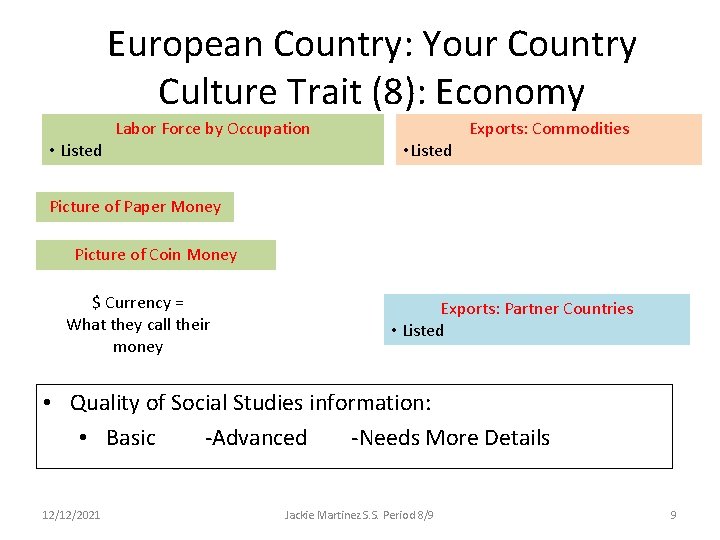 European Country: Your Country
Culture Trait (8): Economy

Labor Force by Occupation
• Listed

Exports: Commodities
• Listed

Picture of Paper Money

Picture of Coin Money

$ Currency = What they call their money

Exports: Partner Countries
• Listed

• Quality of Social Studies information:
• Basic -Advanced -Needs More Details

12/12/2021 Jackie Martinez S.S. Period 8/9 9